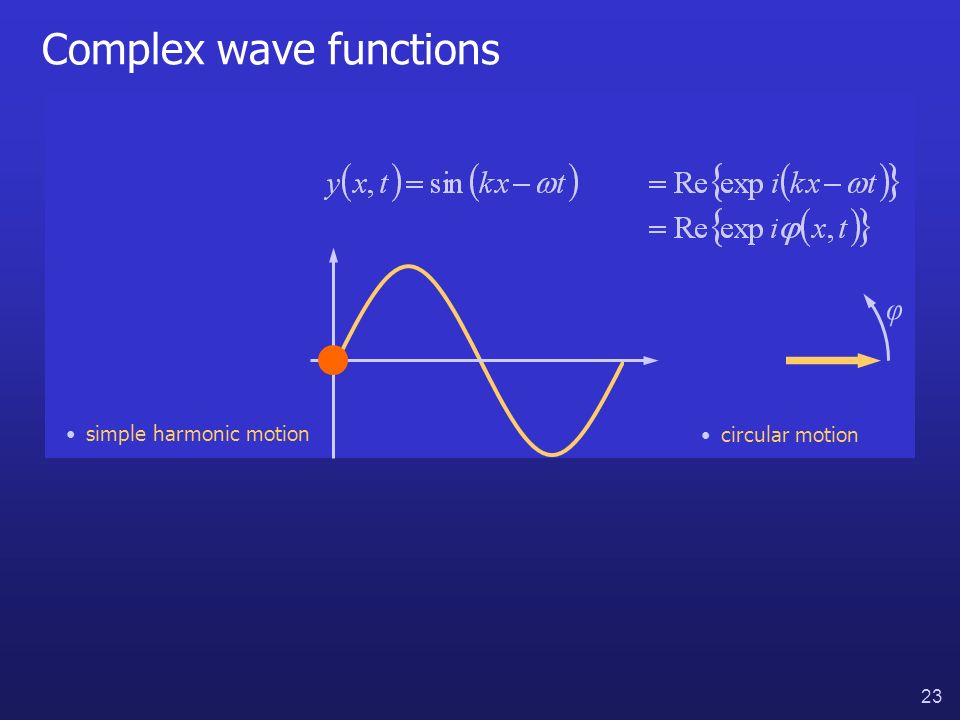 Complex wave functions

$y(x,t) = \sin(kx - \omega t)$

$= \mathrm{Re}\{\exp i(kx - \omega t)\}$
$= \mathrm{Re}\{\exp i\varphi(x,t)\}$

$\varphi$

• simple harmonic motion

• circular motion

23